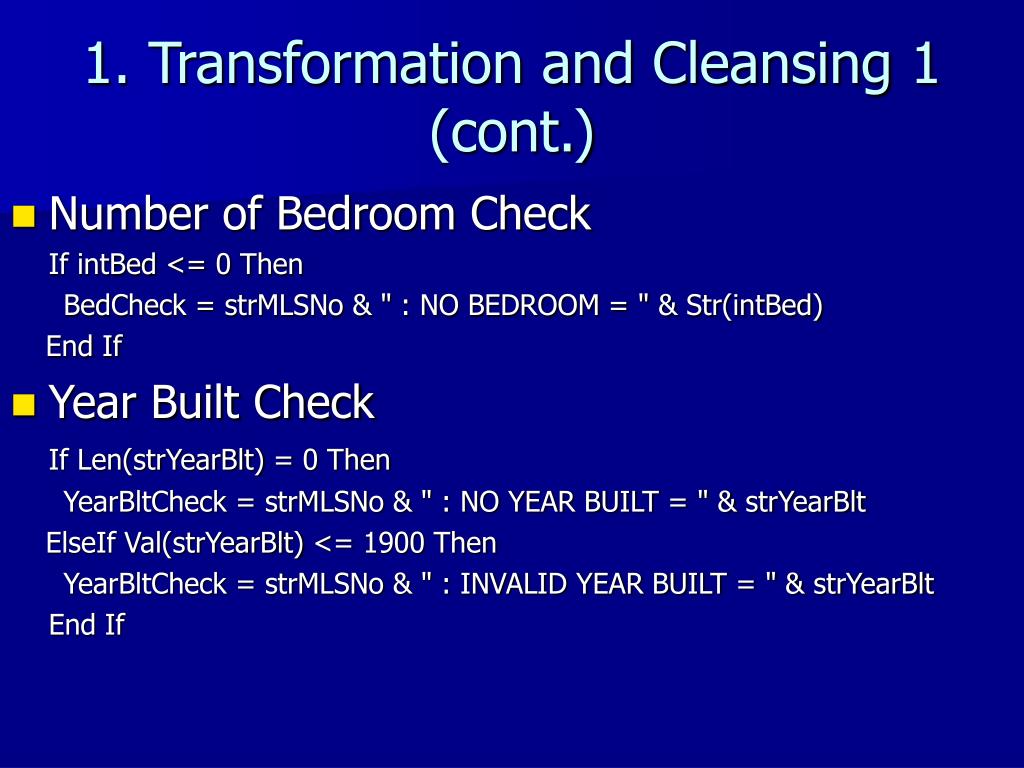 1. Transformation and Cleansing 1 (cont.)

Number of Bedroom Check

If intBed <= 0 Then
BedCheck = strMLSNo & " : NO BEDROOM = " & Str(intBed)
End If

Year Built Check

If Len(strYearBlt) = 0 Then
YearBltCheck = strMLSNo & " : NO YEAR BUILT = " & strYearBlt
ElseIf Val(strYearBlt) <= 1900 Then
YearBltCheck = strMLSNo & " : INVALID YEAR BUILT = " & strYearBlt
End If